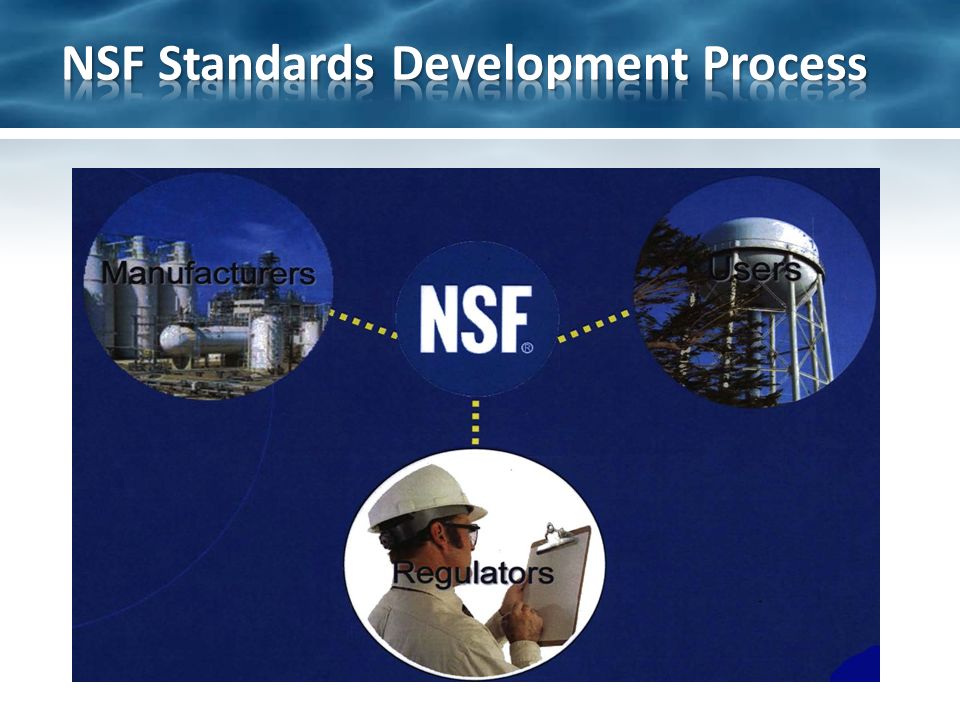 NSF Standards Development Process

Manufacturers

NSF®

Users

Regulators